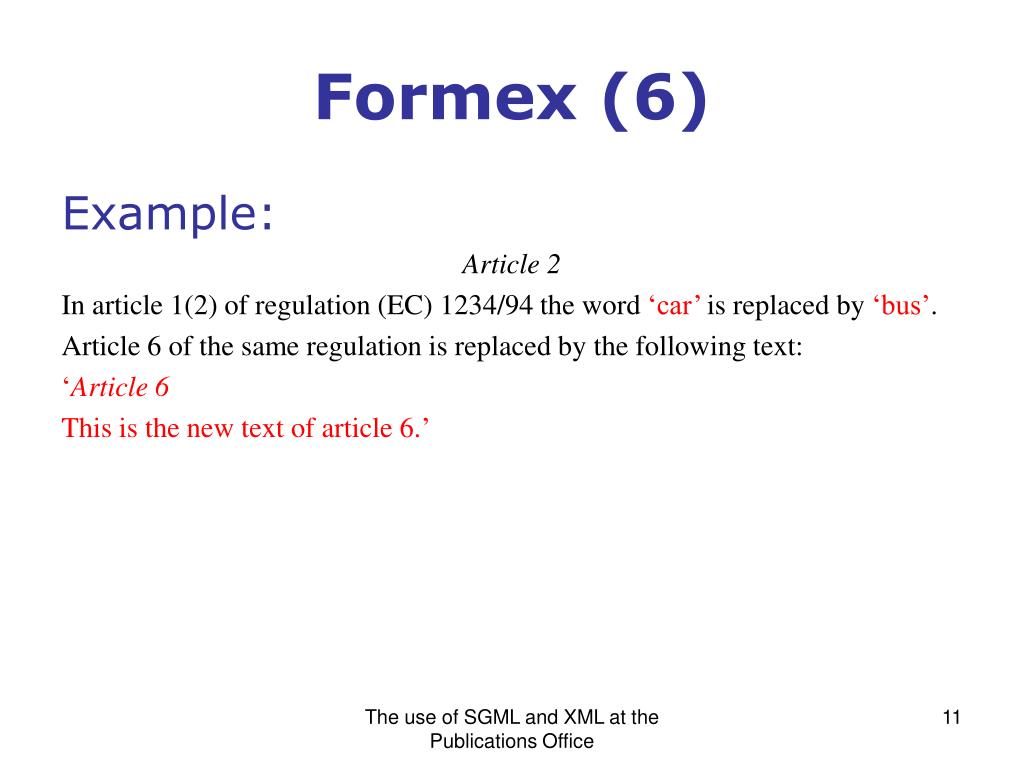 Formex (6)

Example:

Article 2

In article 1(2) of regulation (EC) 1234/94 the word ‘car’ is replaced by ‘bus’.

Article 6 of the same regulation is replaced by the following text:

‘Article 6

This is the new text of article 6.’

The use of SGML and XML at the Publications Office

11